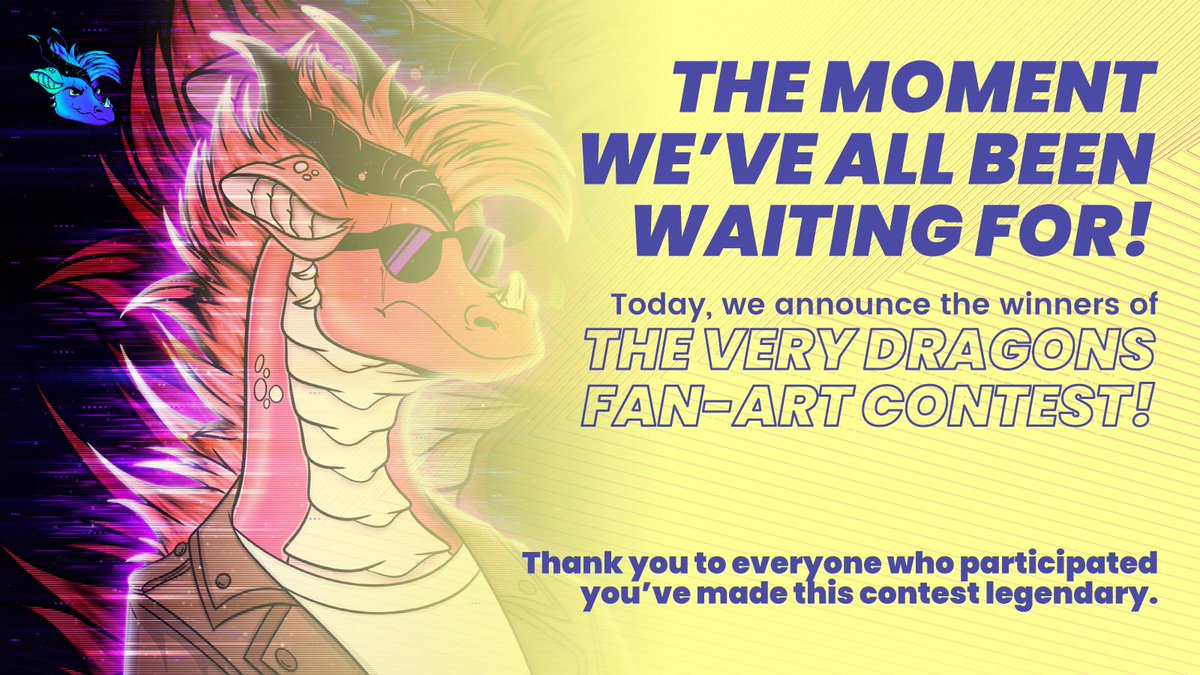 THE MOMENT WE'VE ALL BEEN WAITING FOR!

Today, we announce the winners of
THE VERY DRAGONS FAN-ART CONTEST!

Thank you to everyone who participated you've made this contest legendary.